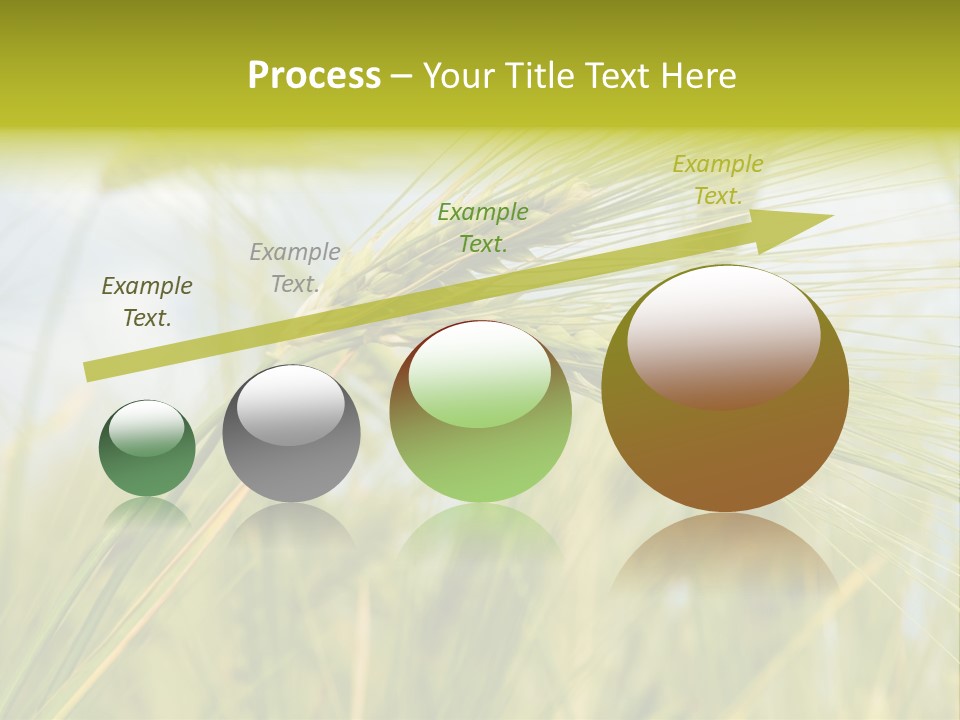 Process – Your Title Text Here

Example Text.

Example Text.

Example Text.

Example Text.